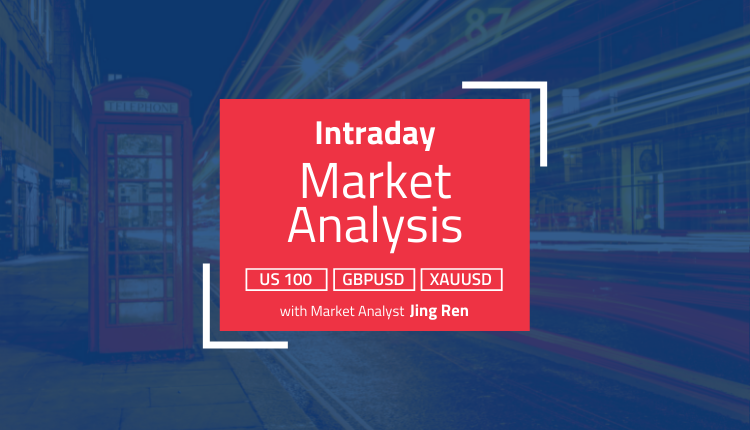 TELEPHONE

Intraday

Market Analysis

US 100 GBPUSD XAUUSD

with Market Analyst Jing Ren